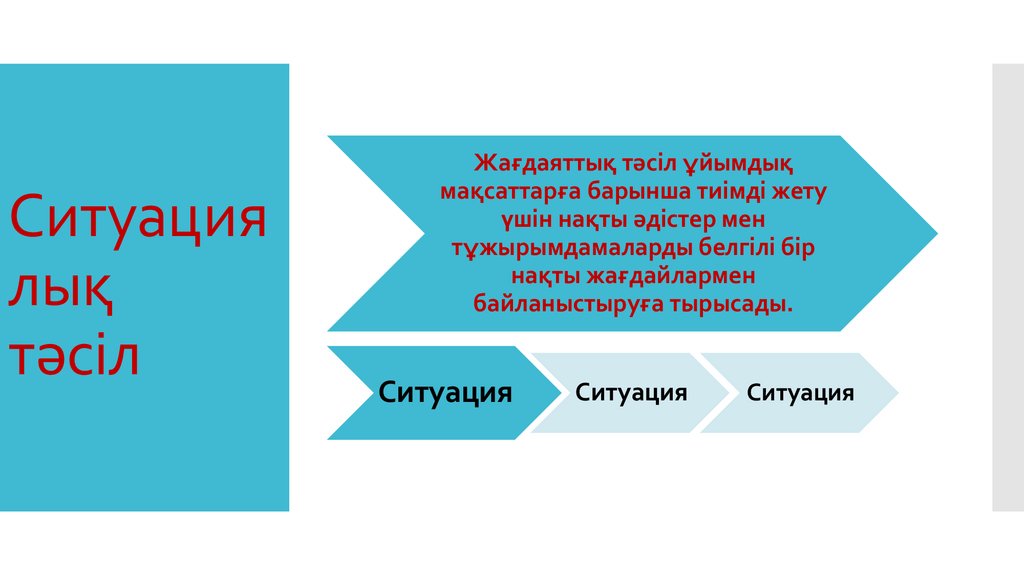 Ситуация лық тәсіл

Жағдаяттық тәсіл ұйымдық мақсаттарға барынша тиімді жету үшін нақты әдістер мен тұжырымдамаларды белгілі бір нақты жағдайлармен байланыстыруға тырысады.

Ситуация

Ситуация

Ситуация